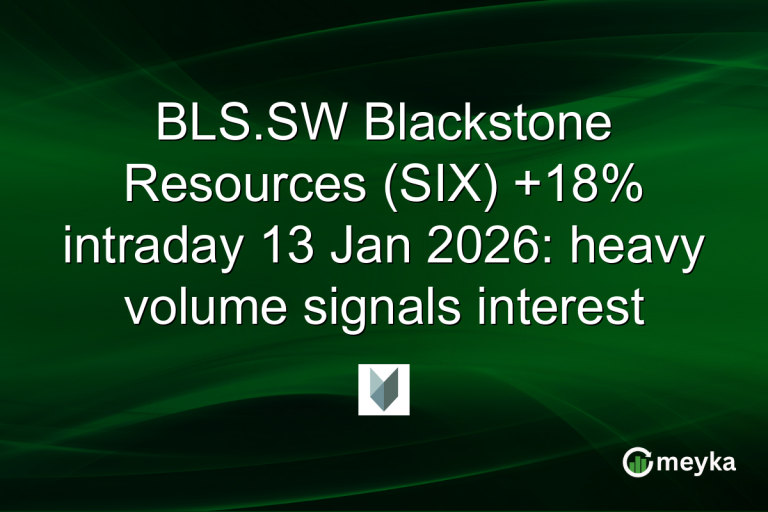 BLS.SW Blackstone Resources (SIX) +18% intraday 13 Jan 2026: heavy volume signals interest

meyka